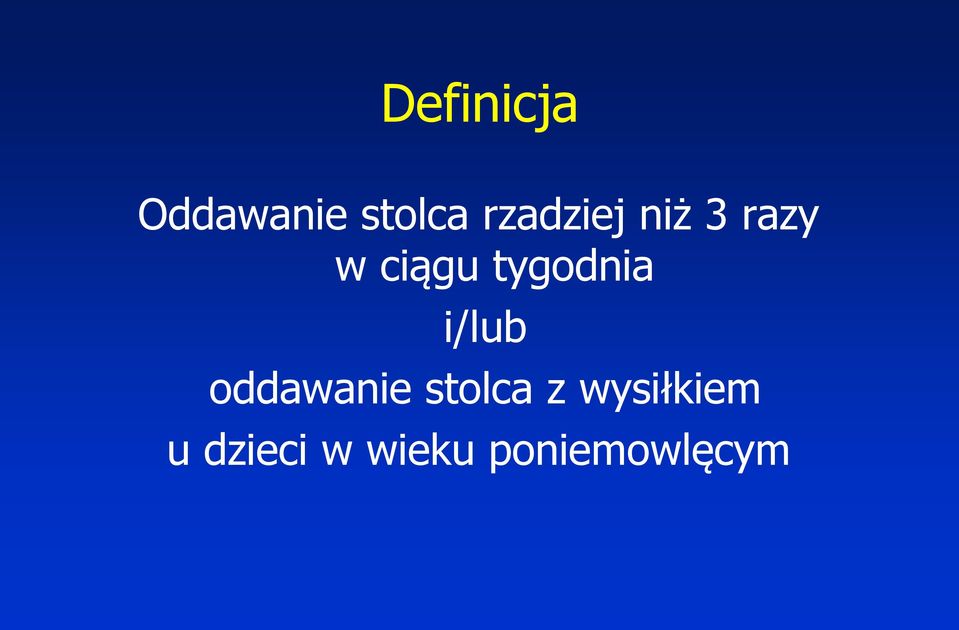 Definicja

Oddawanie stolca rzadziej niż 3 razy w ciągu tygodnia
i/lub
oddawanie stolca z wysiłkiem
u dzieci w wieku poniemowlęcym